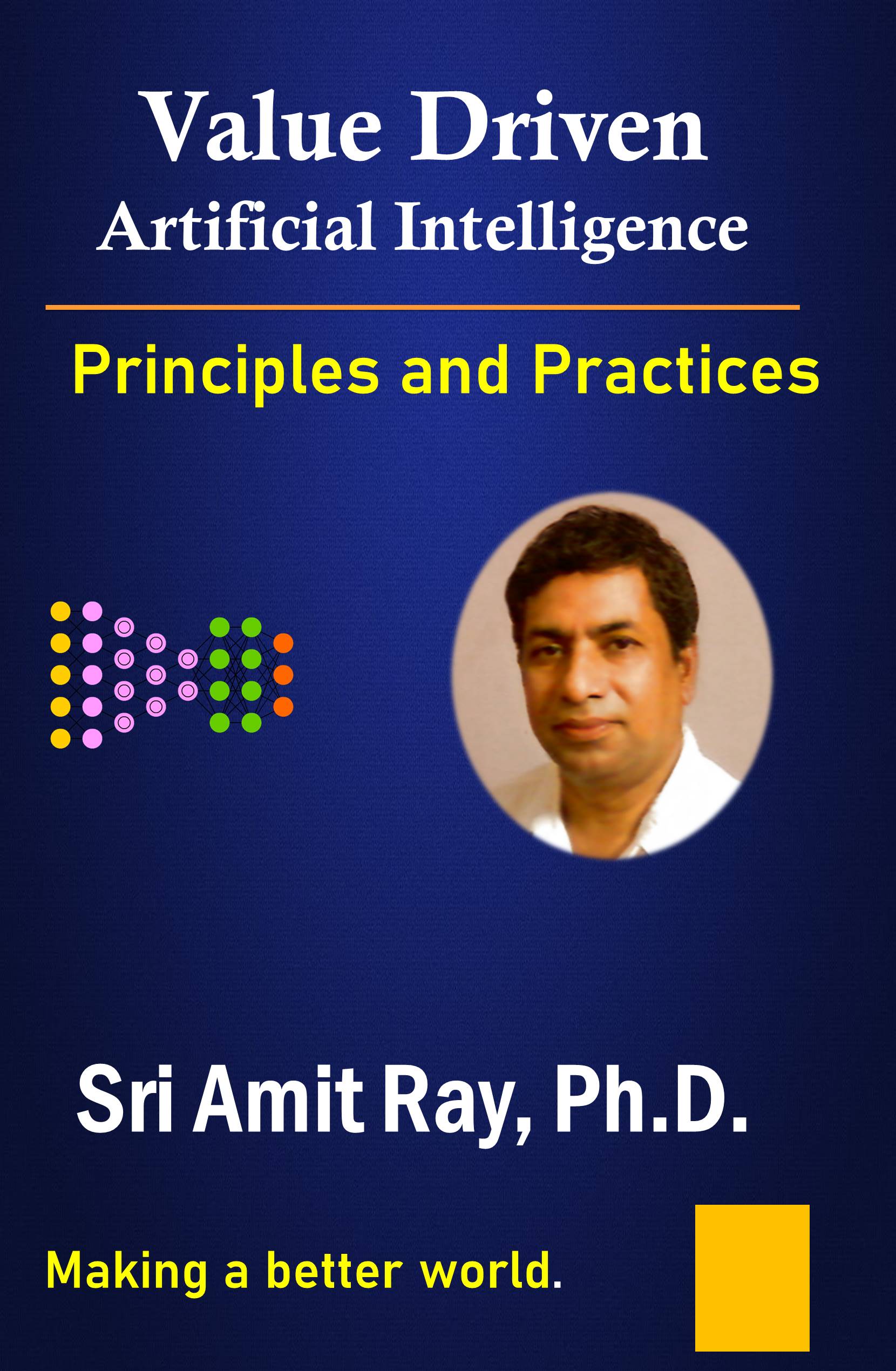 Value Driven
Artificial Intelligence

Principles and Practices

Sri Amit Ray, Ph.D.

Making a better world.